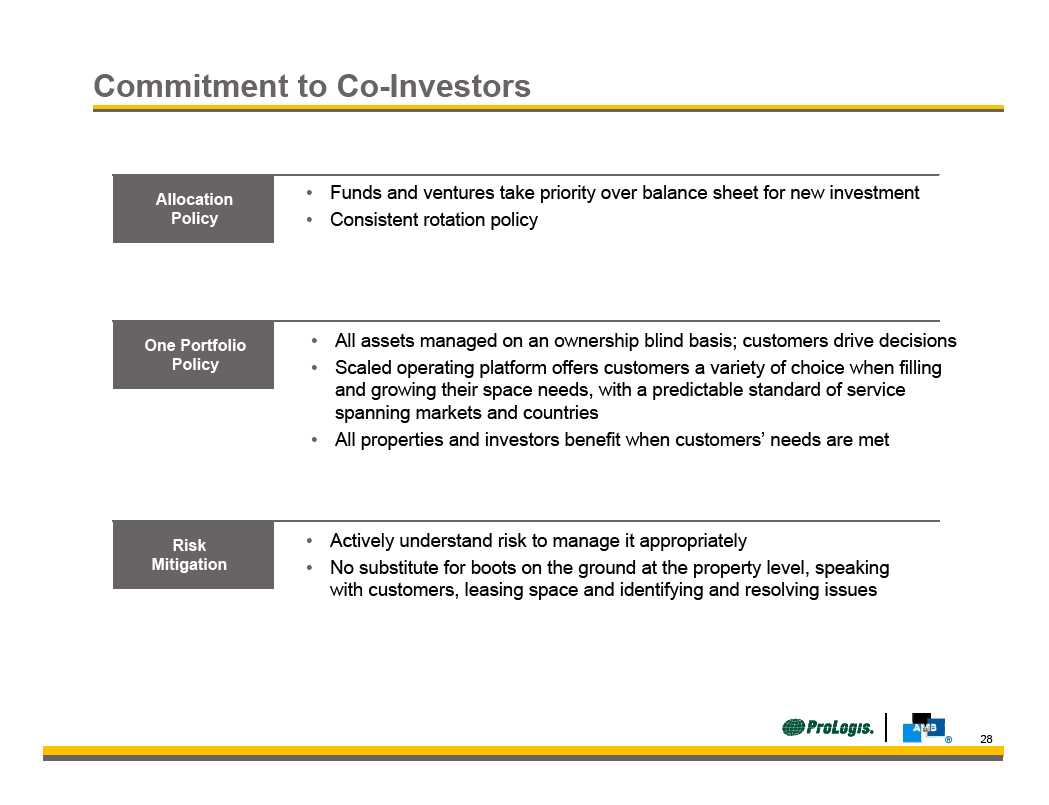 Commitment to Co-Investors

Allocation Policy

• Funds and ventures take priority over balance sheet for new investment
• Consistent rotation policy

One Portfolio Policy

• All assets managed on an ownership blind basis; customers drive decisions
• Scaled operating platform offers customers a variety of choice when filling and growing their space needs, with a predictable standard of service spanning markets and countries
• All properties and investors benefit when customers' needs are met

Risk Mitigation

• Actively understand risk to manage it appropriately
• No substitute for boots on the ground at the property level, speaking with customers, leasing space and identifying and resolving issues

ProLogis. AMB ®

28